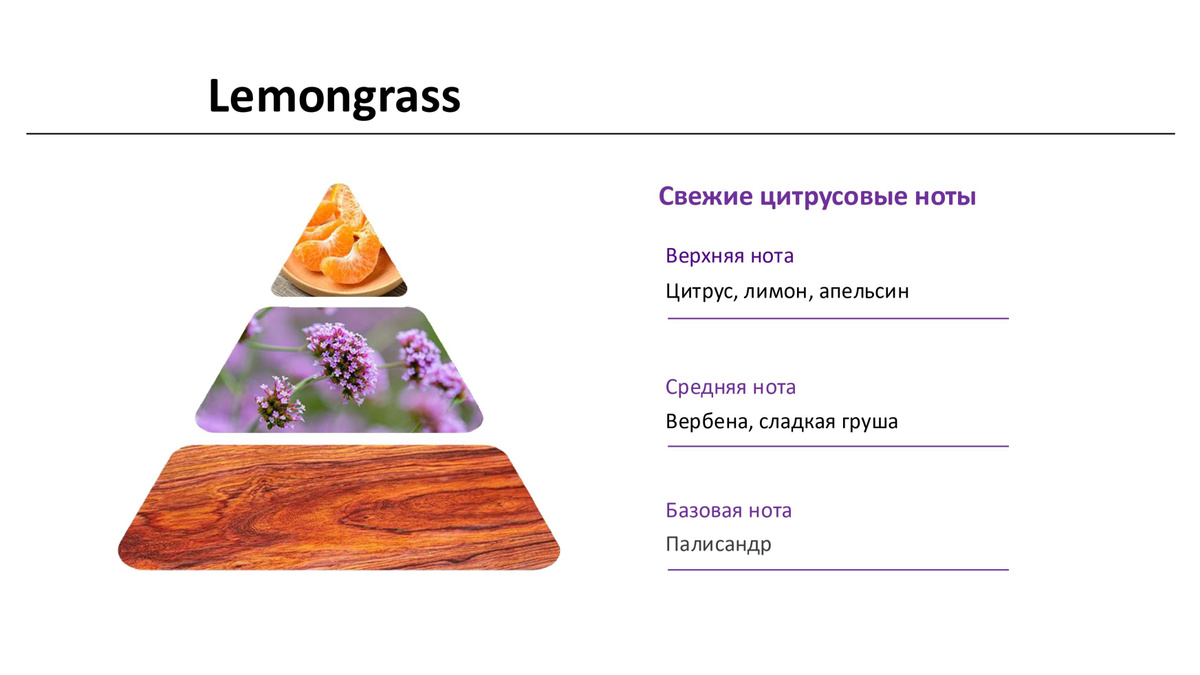 Lemongrass

Свежие цитрусовые ноты

Верхняя нота

Цитрус, лимон, апельсин

Средняя нота

Вербена, сладкая груша

Базовая нота

Палисандр